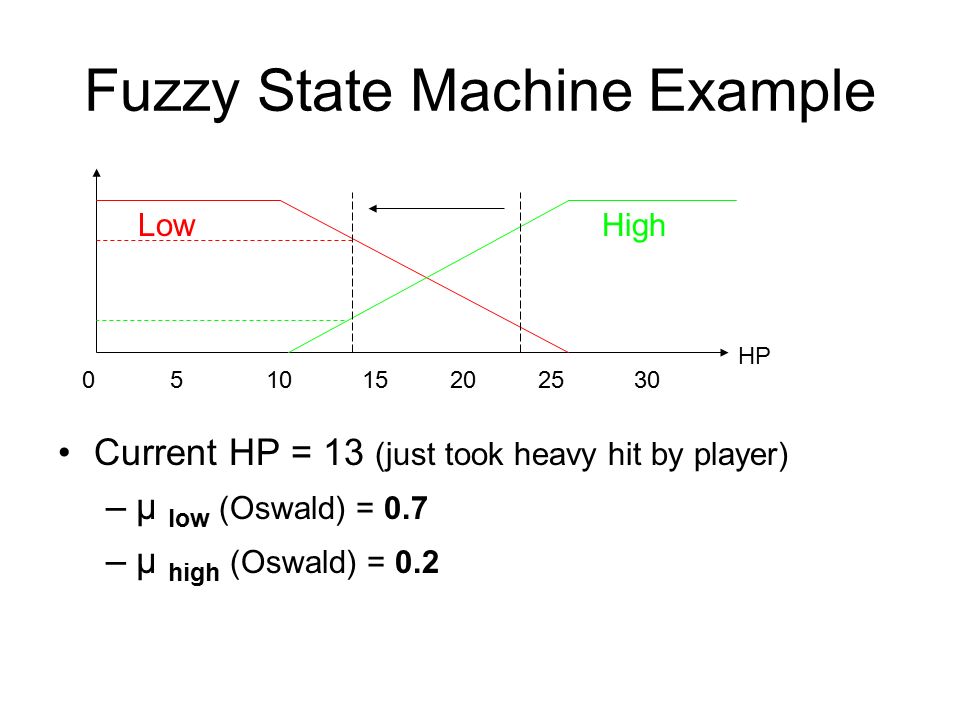 Fuzzy State Machine Example

Low

High

HP

0 5 10 15 20 25 30

• Current HP = 13 (just took heavy hit by player)

– $\mu_{low}$ (Oswald) = **0.7**

– $\mu_{high}$ (Oswald) = **0.2**